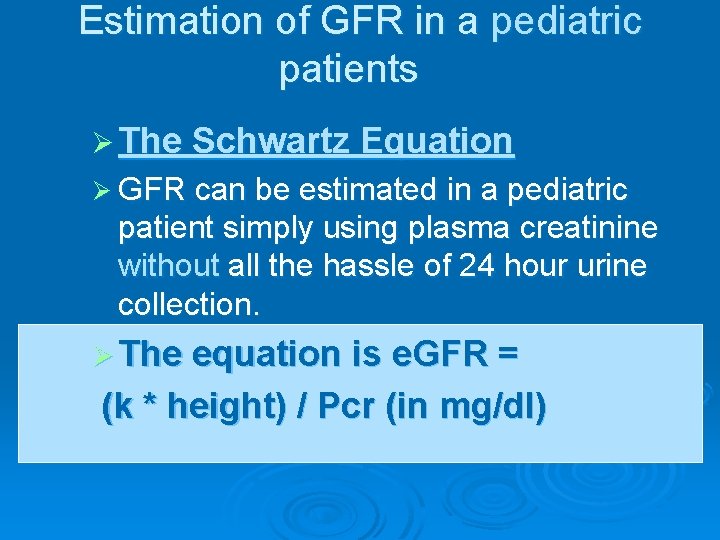 Estimation of GFR in a pediatric patients

➢ The Schwartz Equation

➢ GFR can be estimated in a pediatric patient simply using plasma creatinine without all the hassle of 24 hour urine collection.

➢ The equation is eGFR =
(k * height) / Pcr (in mg/dl)